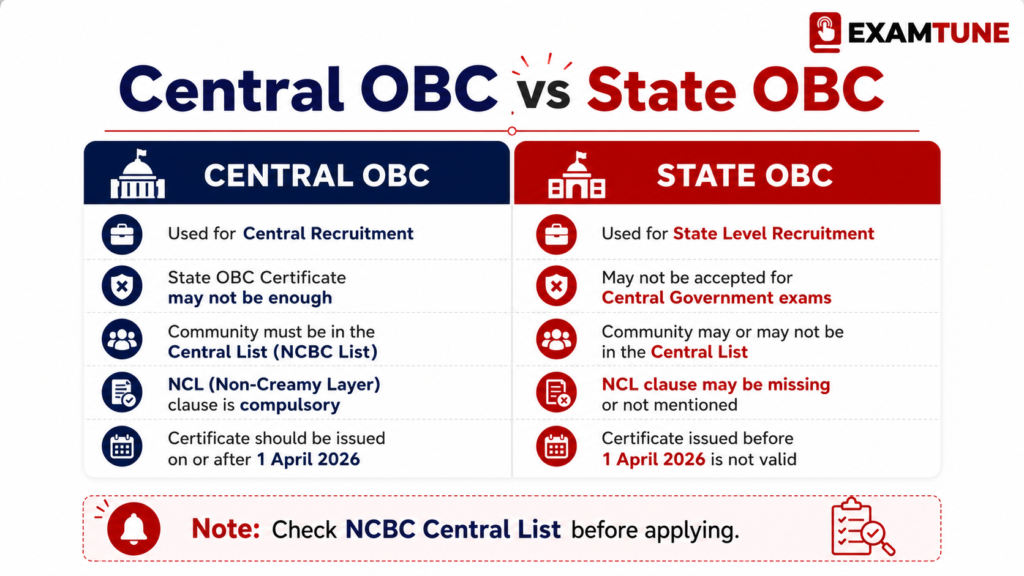 EXAMTUNE

Central OBC vs State OBC

CENTRAL OBC

Used for Central Recruitment

State OBC Certificate may not be enough

Community must be in the Central List (NCBC List)

NCL (Non-Creamy Layer) clause is compulsory

Certificate should be issued on or after 1 April 2026

STATE OBC

Used for State Level Recruitment

May not be accepted for Central Government exams

Community may or may not be in the Central List

NCL clause may be missing or not mentioned

Certificate issued before 1 April 2026 is not valid

Note: Check NCBC Central List before applying.